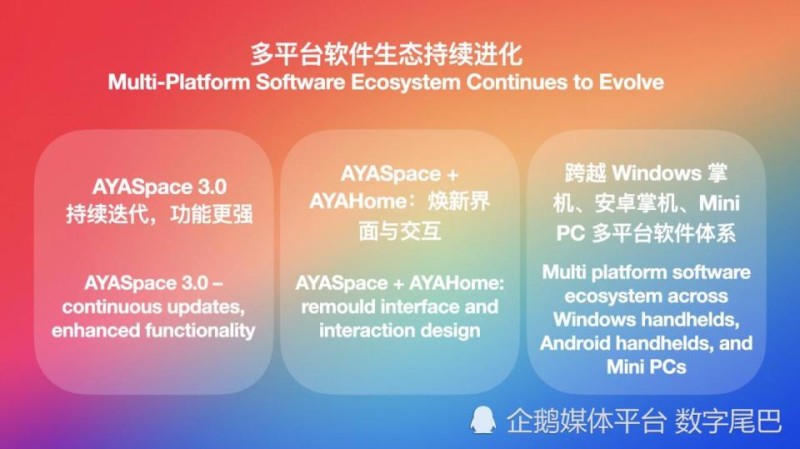 多平台软件生态持续进化
Multi-Platform Software Ecosystem Continues to Evolve

AYASpace 3.0
持续迭代，功能更强

AYASpace 3.0 – continuous updates, enhanced functionality

AYASpace + AYAHome：焕新界面与交互

AYASpace + AYAHome: remould interface and interaction design

跨越 Windows 掌机、安卓掌机、Mini PC 多平台软件体系

Multi platform software ecosystem across Windows handhelds, Android handhelds, and Mini PCs

企鹅媒体平台 数字尾巴